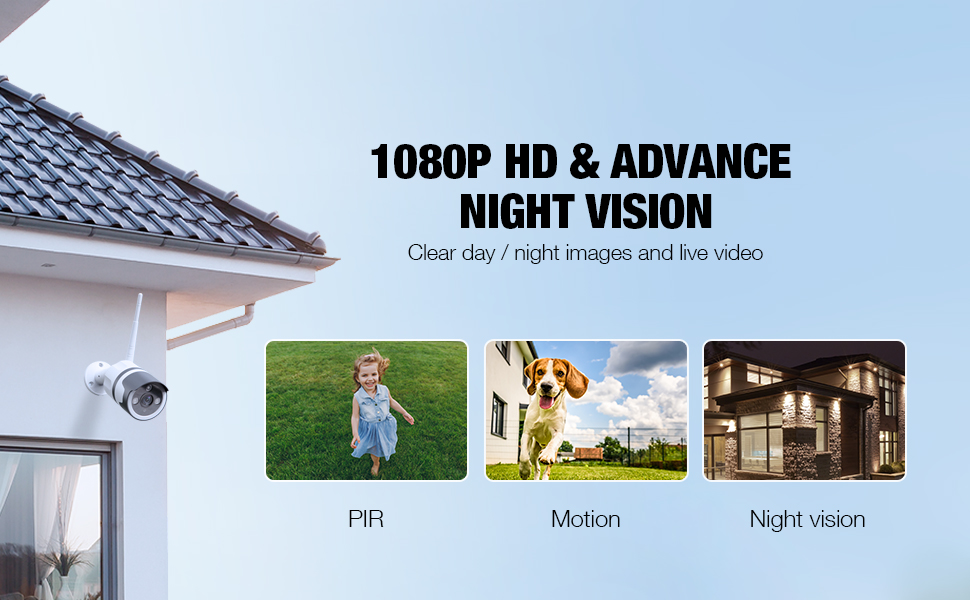 1080P HD & ADVANCE NIGHT VISION

Clear day / night images and live video

PIR

Motion

Night vision